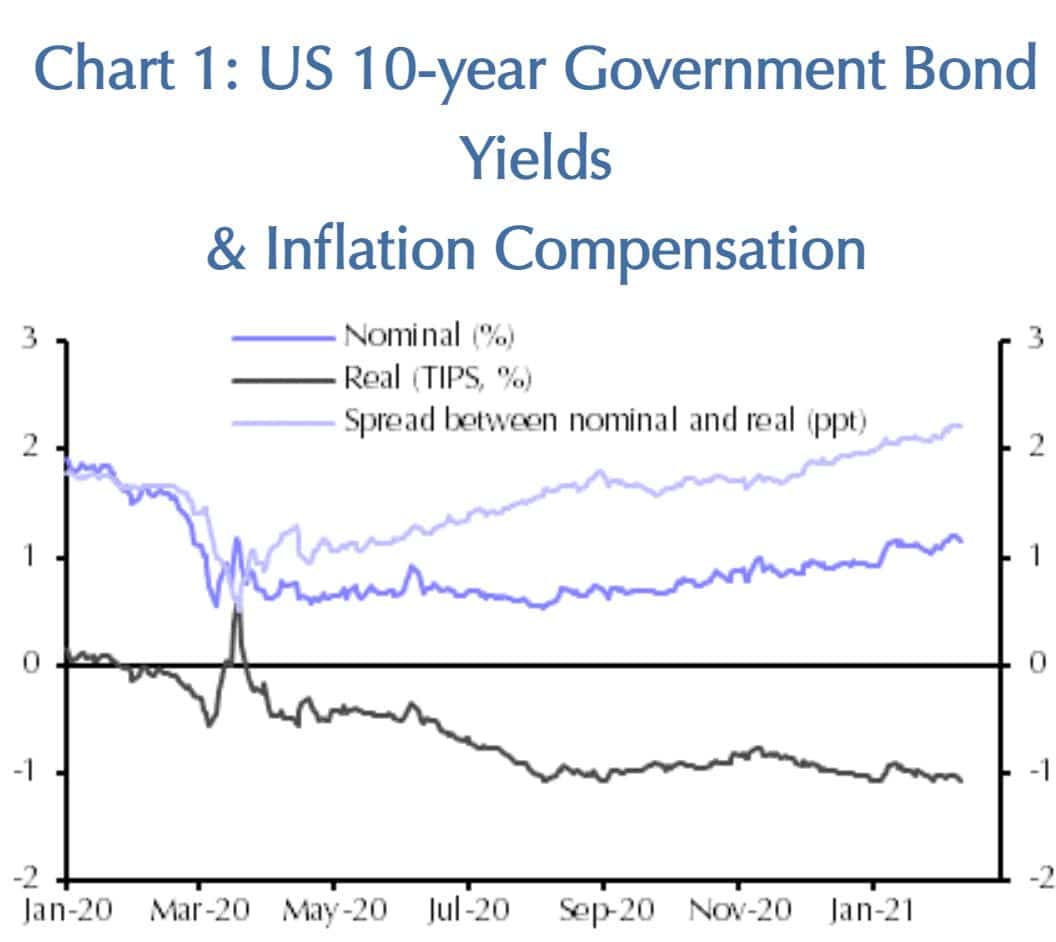 Chart 1: US 10-year Government Bond Yields
& Inflation Compensation

Nominal (%)
Real (TIPS, %)
Spread between nominal and real (ppt)

3
2
1
0
-1
-2

3
2
1
0
-1
-2

Jan-20 Mar-20 May-20 Jul-20 Sep-20 Nov-20 Jan-21